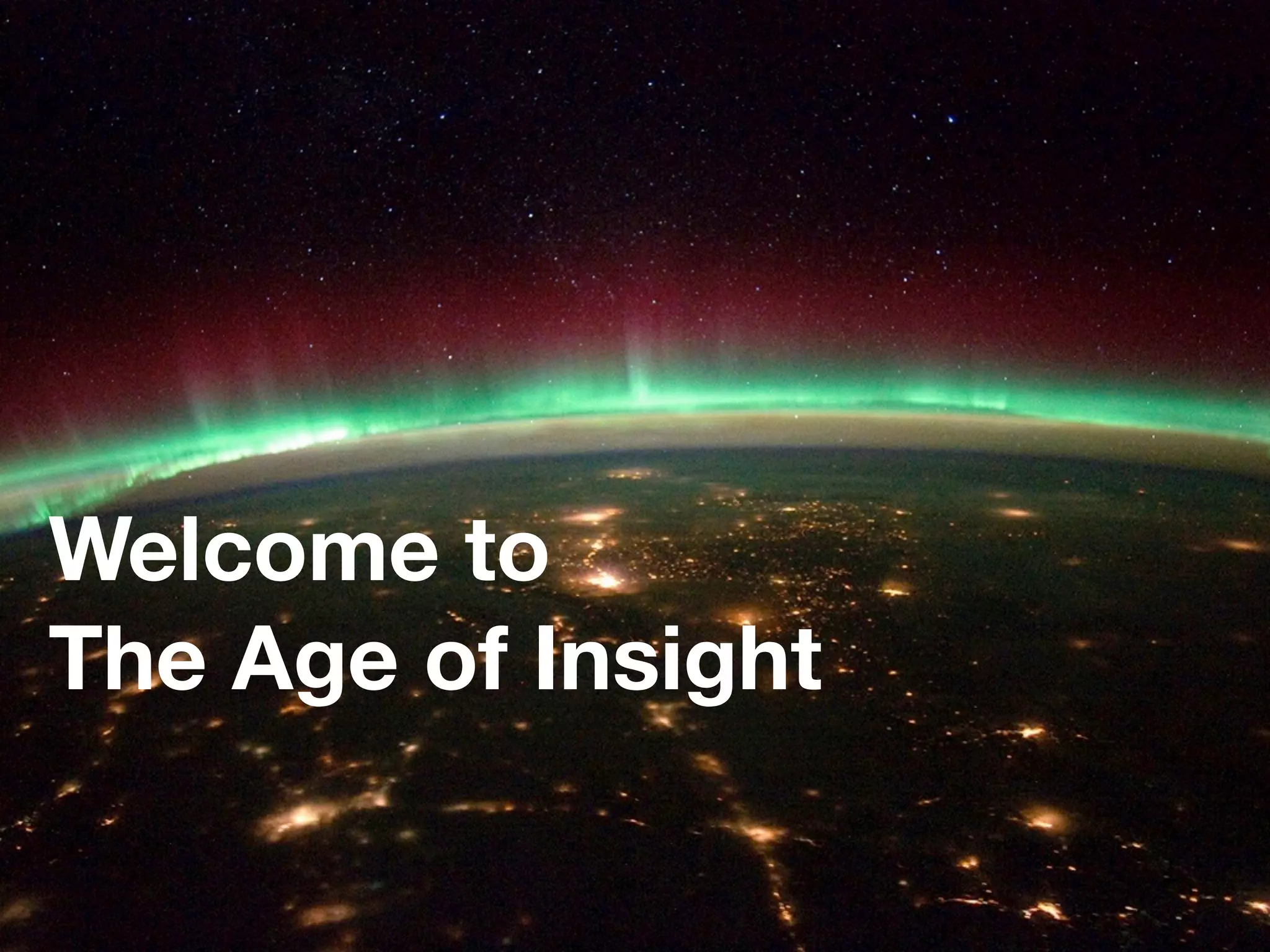 Welcome to
The Age of Insight